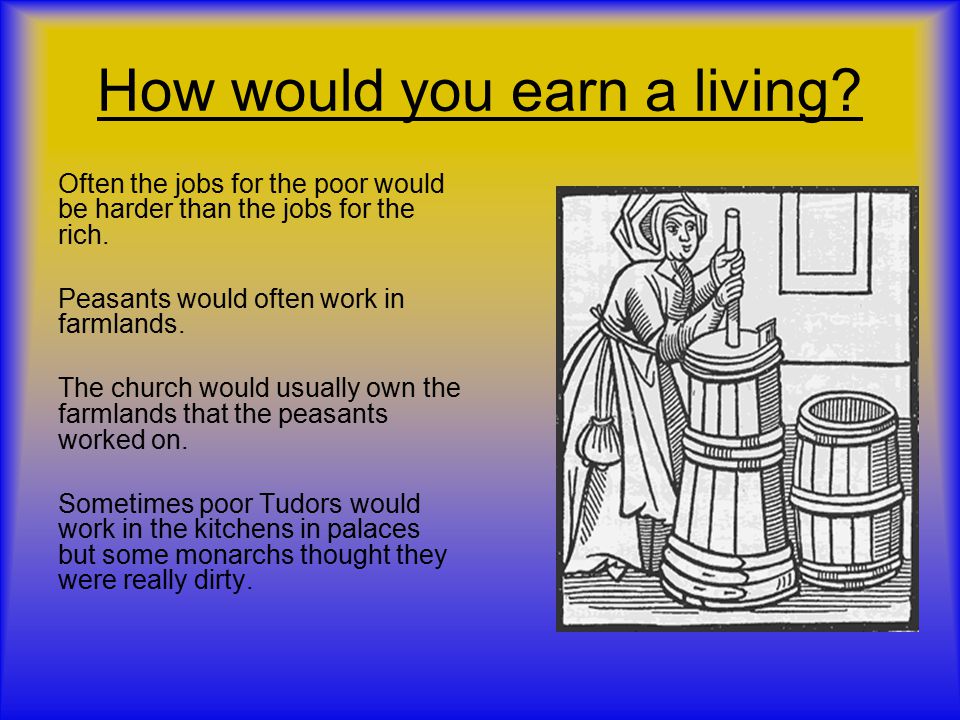 How would you earn a living?

Often the jobs for the poor would be harder than the jobs for the rich.

Peasants would often work in farmlands.

The church would usually own the farmlands that the peasants worked on.

Sometimes poor Tudors would work in the kitchens in palaces but some monarchs thought they were really dirty.